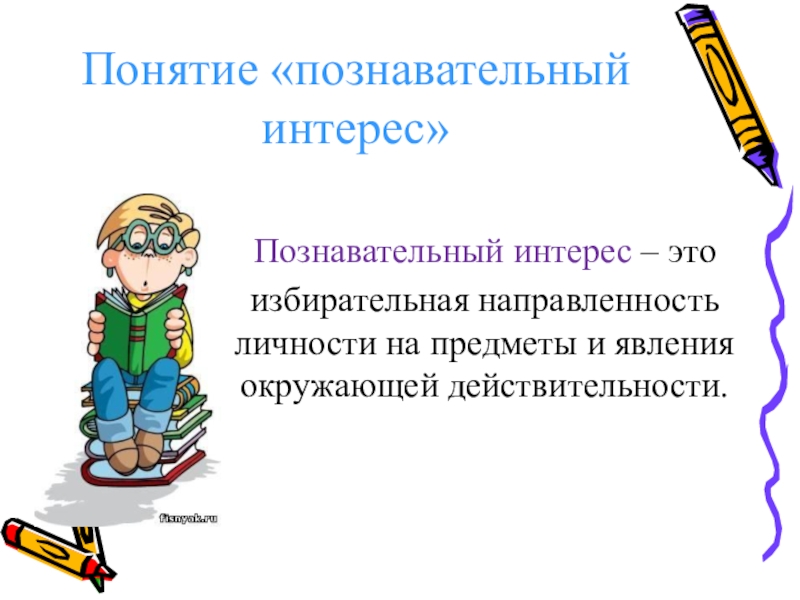 Понятие «познавательный интерес»

Познавательный интерес – это избирательная направленность личности на предметы и явления окружающей действительности.

fisnyak.ru